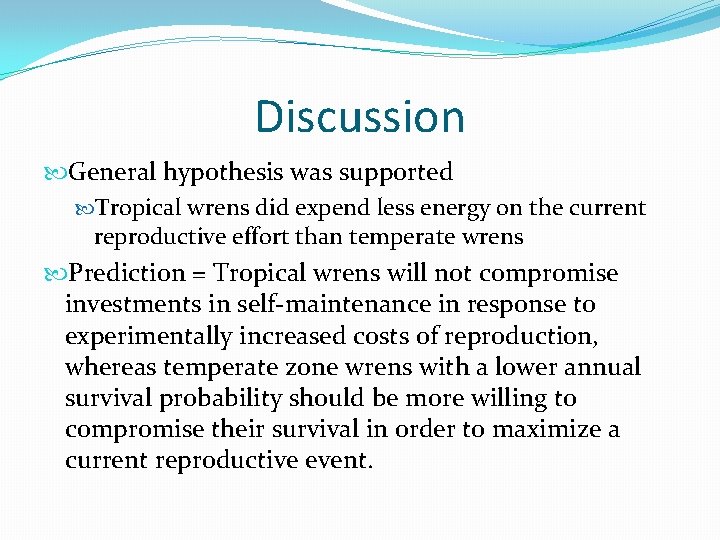 Discussion

General hypothesis was supported

Tropical wrens did expend less energy on the current reproductive effort than temperate wrens

Prediction = Tropical wrens will not compromise investments in self-maintenance in response to experimentally increased costs of reproduction, whereas temperate zone wrens with a lower annual survival probability should be more willing to compromise their survival in order to maximize a current reproductive event.